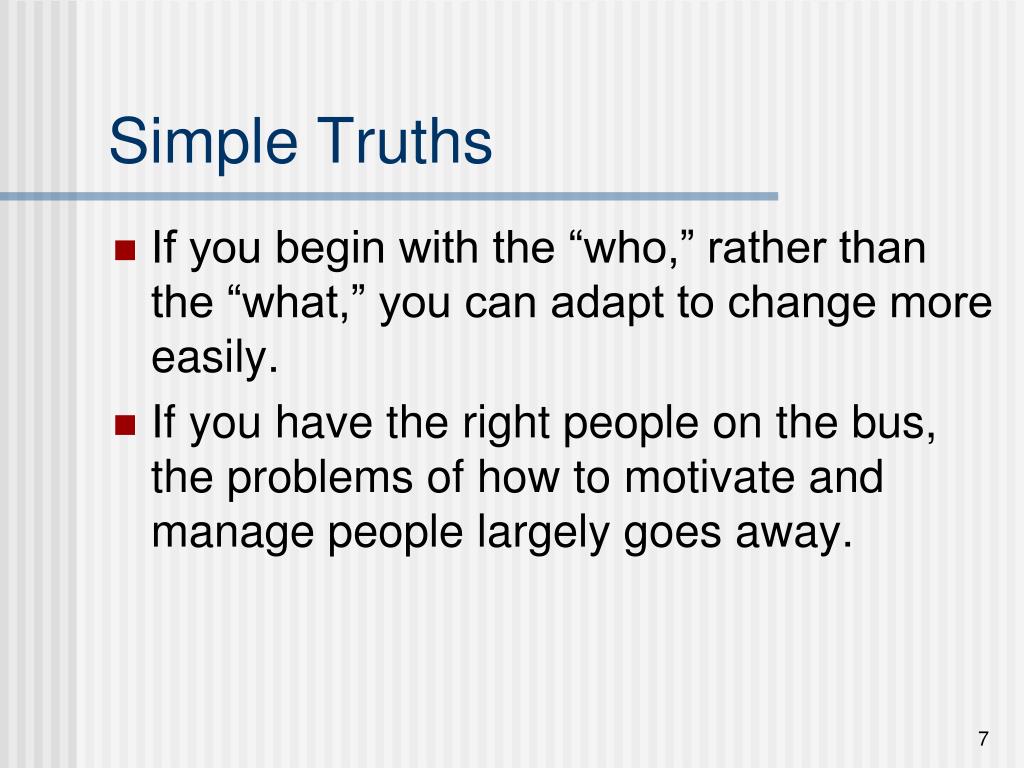 Simple Truths

- If you begin with the “who,” rather than the “what,” you can adapt to change more easily.
- If you have the right people on the bus, the problems of how to motivate and manage people largely goes away.

7